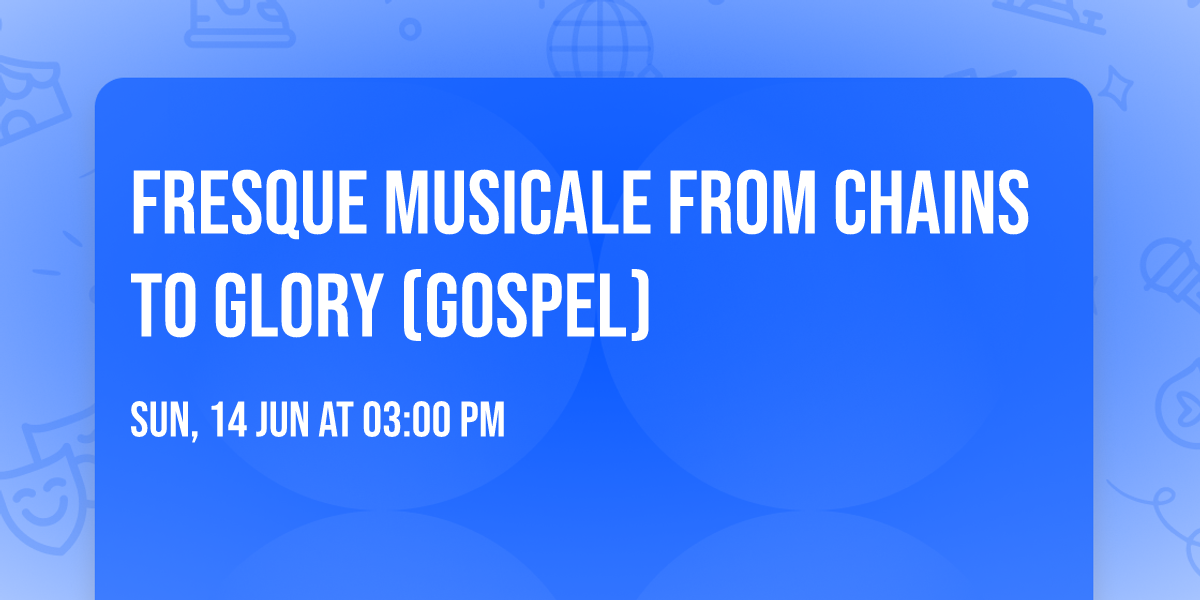 FRESQUE MUSICALE FROM CHAINS TO GLORY (GOSPEL)

SUN, 14 JUN AT 03:00 PM